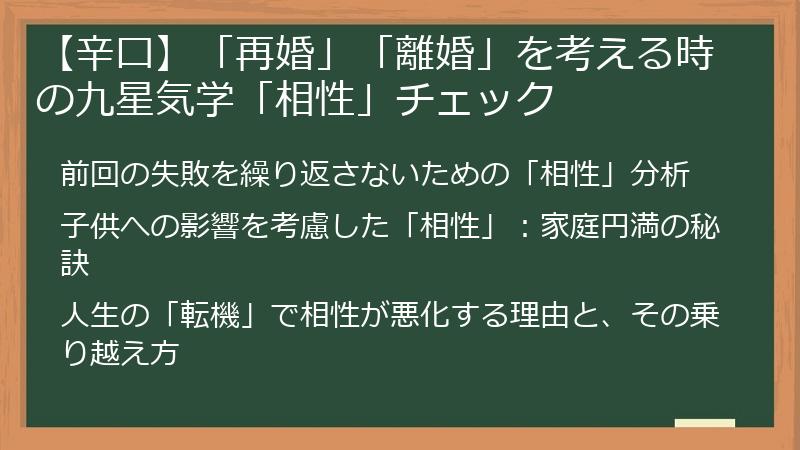 【辛口】「再婚」「離婚」を考える時の九星気学「相性」チェック

前回の失敗を繰り返さないための「相性」分析

子供への影響を考慮した「相性」：家庭円満の秘訣

人生の「転機」で相性が悪化する理由と、その乗り越え方